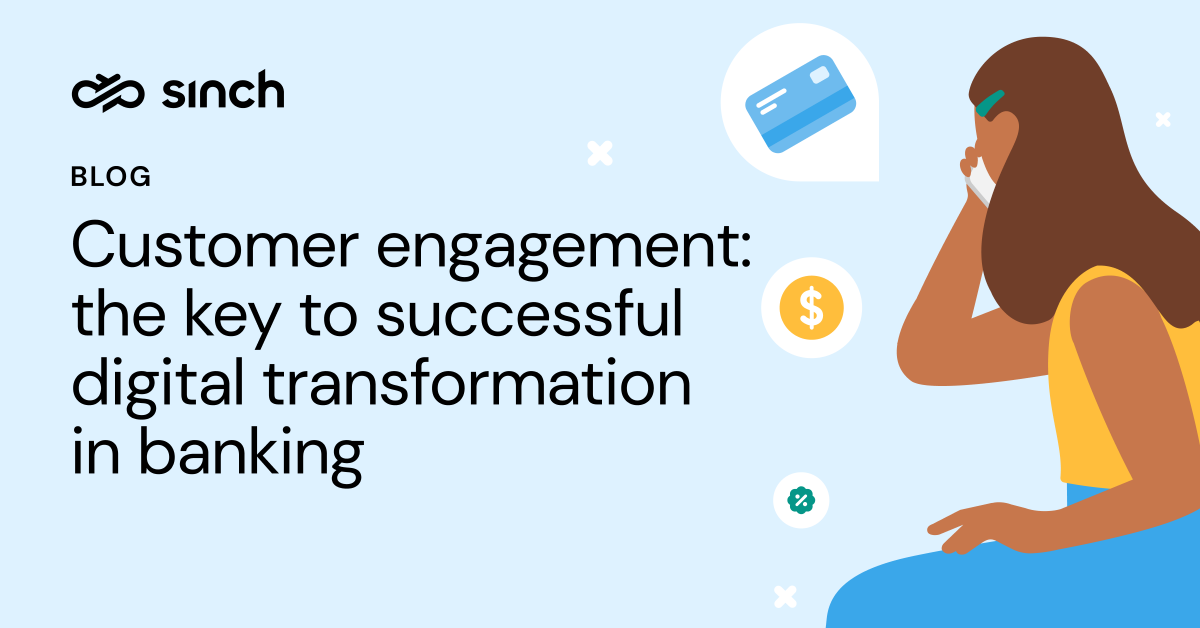 sinch

BLOG

Customer engagement: the key to successful digital transformation in banking

$

%